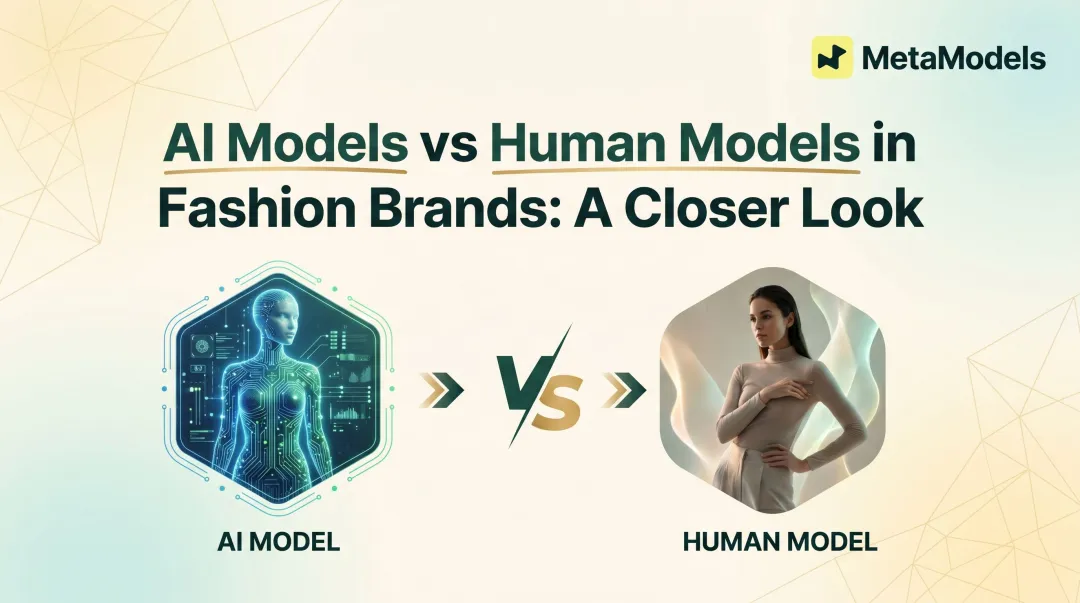 MetaModels

AI Models vs Human Models in Fashion Brands: A Closer Look

VS

AI MODEL

HUMAN MODEL